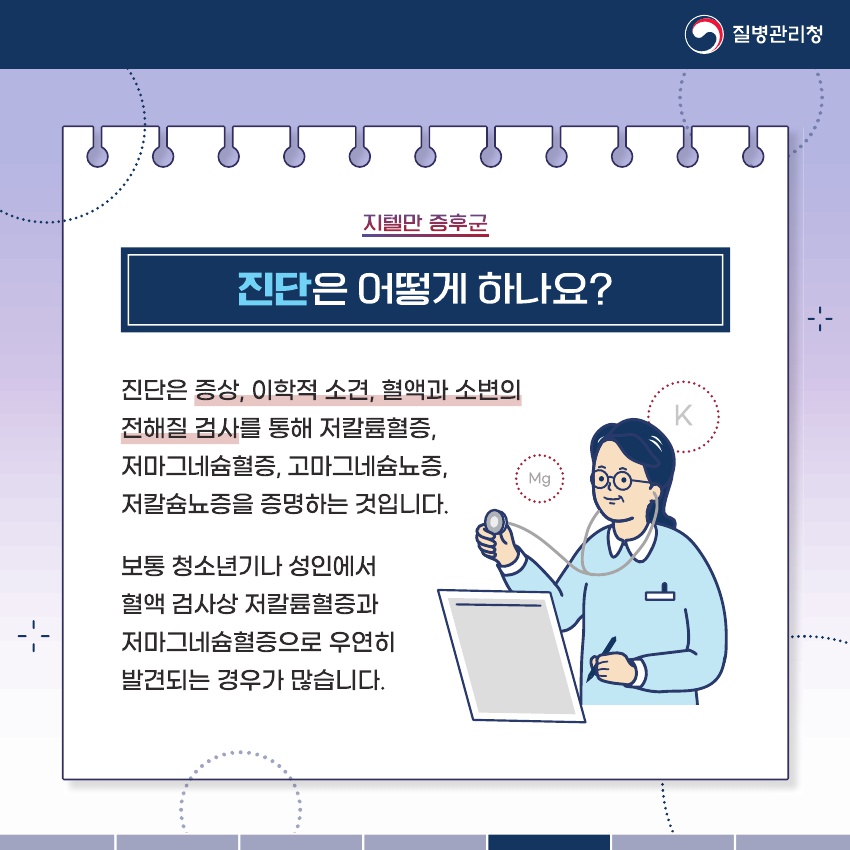 질병관리청

지텔만 증후군

진단은 어떻게 하나요?

진단은 증상, 이학적 소견, 혈액과 소변의 전해질 검사를 통해 저칼륨혈증, 저마그네슘혈증, 고마그네슘뇨증, 저칼슘뇨증을 증명하는 것입니다.

보통 청소년기나 성인에서 혈액 검사상 저칼륨혈증과 저마그네슘혈증으로 우연히 발견되는 경우가 많습니다.

K

Mg